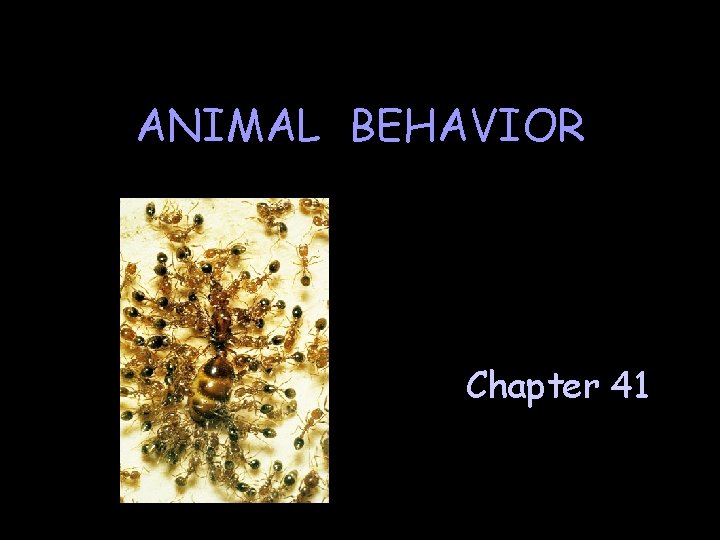 ANIMAL BEHAVIOR

Chapter 41